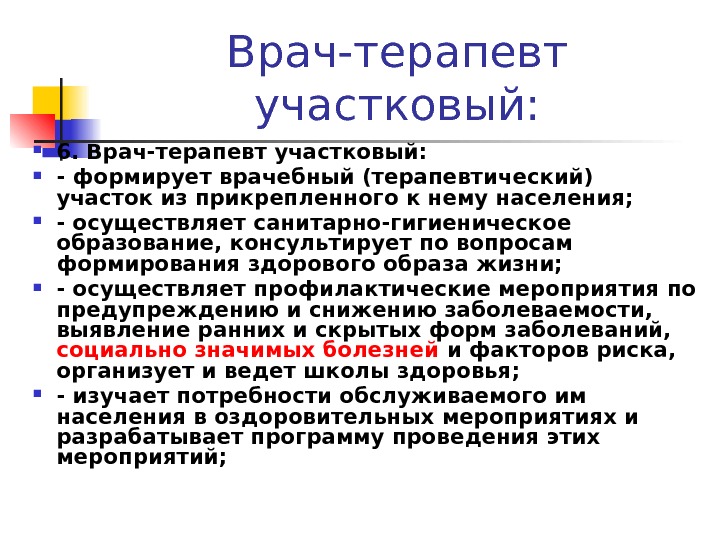 Врач-терапевт участковый:

6. Врач-терапевт участковый:

- формирует врачебный (терапевтический) участок из прикрепленного к нему населения;

- осуществляет санитарно-гигиеническое образование, консультирует по вопросам формирования здорового образа жизни;

- осуществляет профилактические мероприятия по предупреждению и снижению заболеваемости, выявление ранних и скрытых форм заболеваний, социально значимых болезней и факторов риска, организует и ведет школы здоровья;

- изучает потребности обслуживаемого им населения в оздоровительных мероприятиях и разрабатывает программу проведения этих мероприятий;